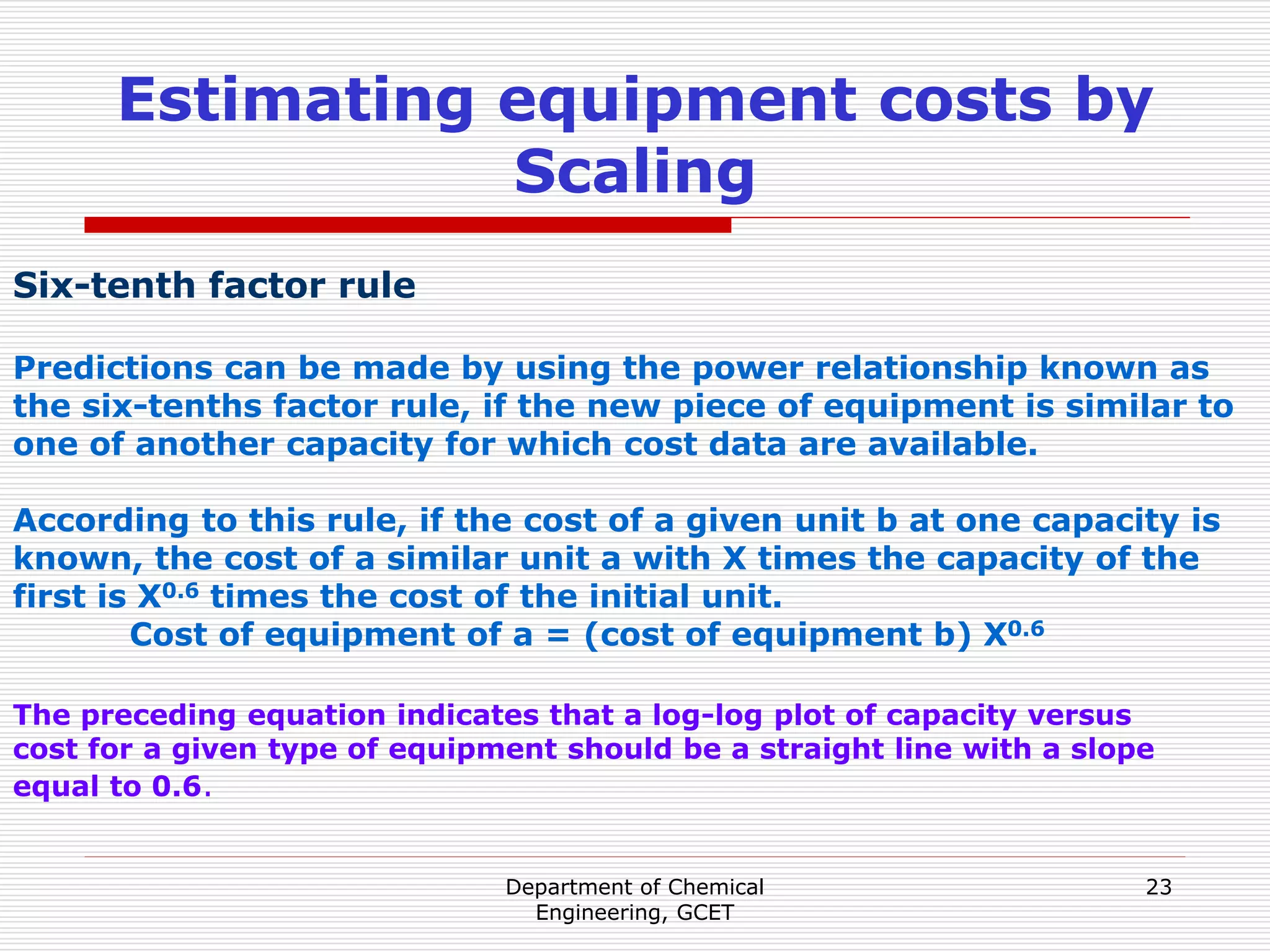 Estimating equipment costs by Scaling

Six-tenth factor rule

Predictions can be made by using the power relationship known as the six-tenths factor rule, if the new piece of equipment is similar to one of another capacity for which cost data are available.

According to this rule, if the cost of a given unit b at one capacity is known, the cost of a similar unit a with X times the capacity of the first is $X^{0.6}$ times the cost of the initial unit.

Cost of equipment of a = (cost of equipment b) $X^{0.6}$

The preceding equation indicates that a log-log plot of capacity versus cost for a given type of equipment should be a straight line with a slope equal to 0.6.

Department of Chemical Engineering, GCET

23